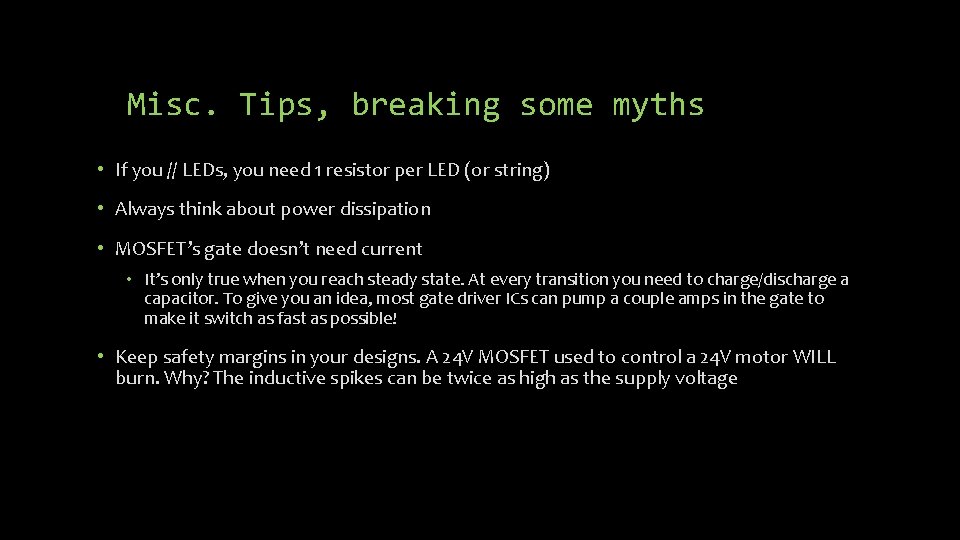 Misc. Tips, breaking some myths

• If you // LEDs, you need 1 resistor per LED (or string)

• Always think about power dissipation

• MOSFET's gate doesn't need current

• It's only true when you reach steady state. At every transition you need to charge/discharge a capacitor. To give you an idea, most gate driver ICs can pump a couple amps in the gate to make it switch as fast as possible!

• Keep safety margins in your designs. A 24V MOSFET used to control a 24V motor WILL burn. Why? The inductive spikes can be twice as high as the supply voltage